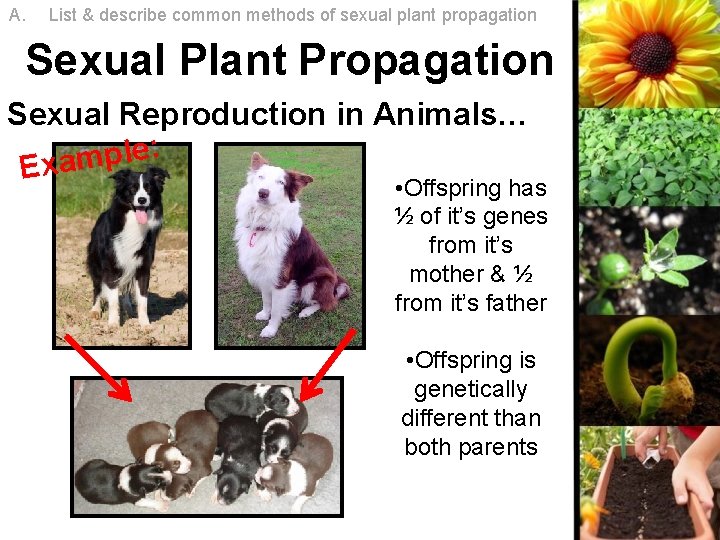 A. List & describe common methods of sexual plant propagation

Sexual Plant Propagation

Sexual Reproduction in Animals…

Example:

•Offspring has ½ of it's genes from it's mother & ½ from it's father

•Offspring is genetically different than both parents